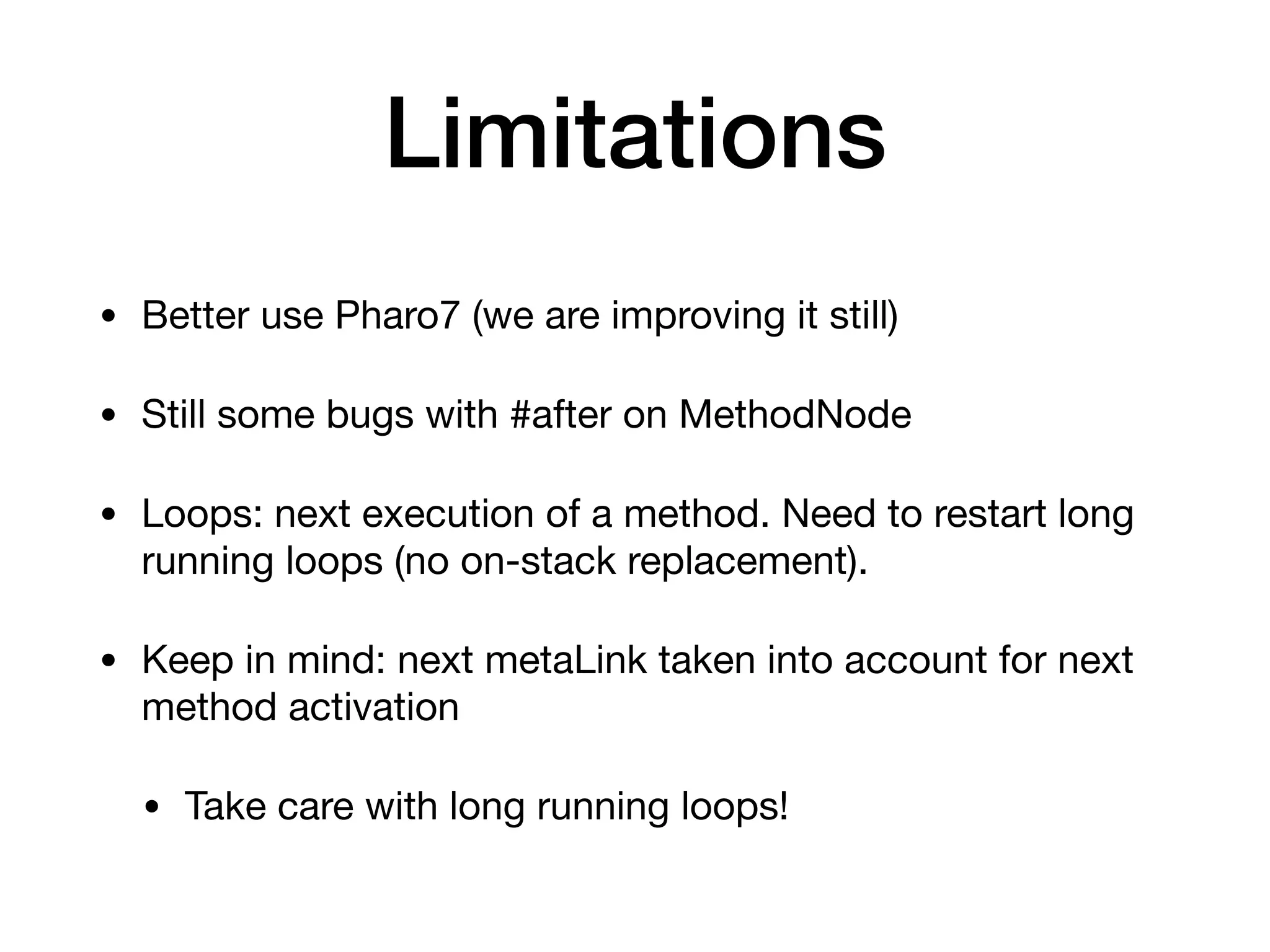 Limitations

• Better use Pharo7 (we are improving it still)

• Still some bugs with #after on MethodNode

• Loops: next execution of a method. Need to restart long running loops (no on-stack replacement).

• Keep in mind: next metaLink taken into account for next method activation

  • Take care with long running loops!